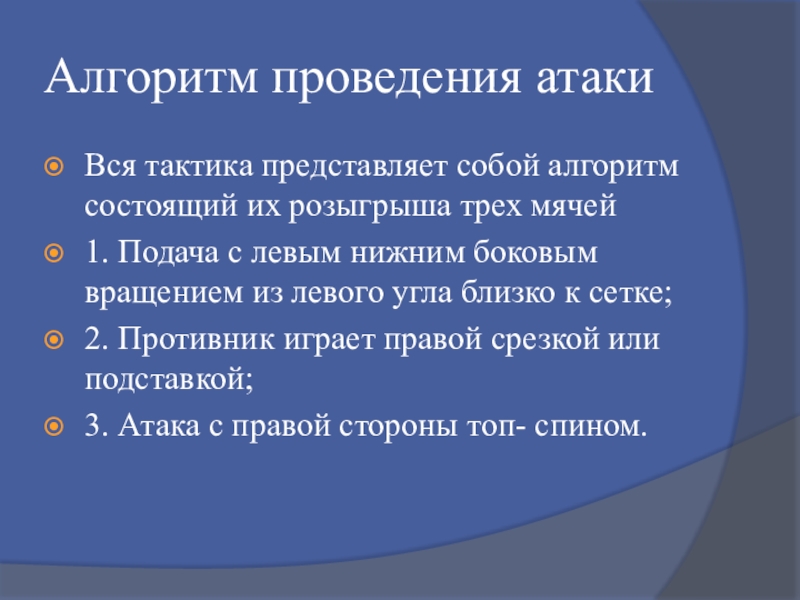 Алгоритм проведения атаки

Вся тактика представляет собой алгоритм состоящий их розыгрыша трех мячей

1. Подача с левым нижним боковым вращением из левого угла близко к сетке;

2. Противник играет правой срезкой или подставкой;

3. Атака с правой стороны топ- спином.